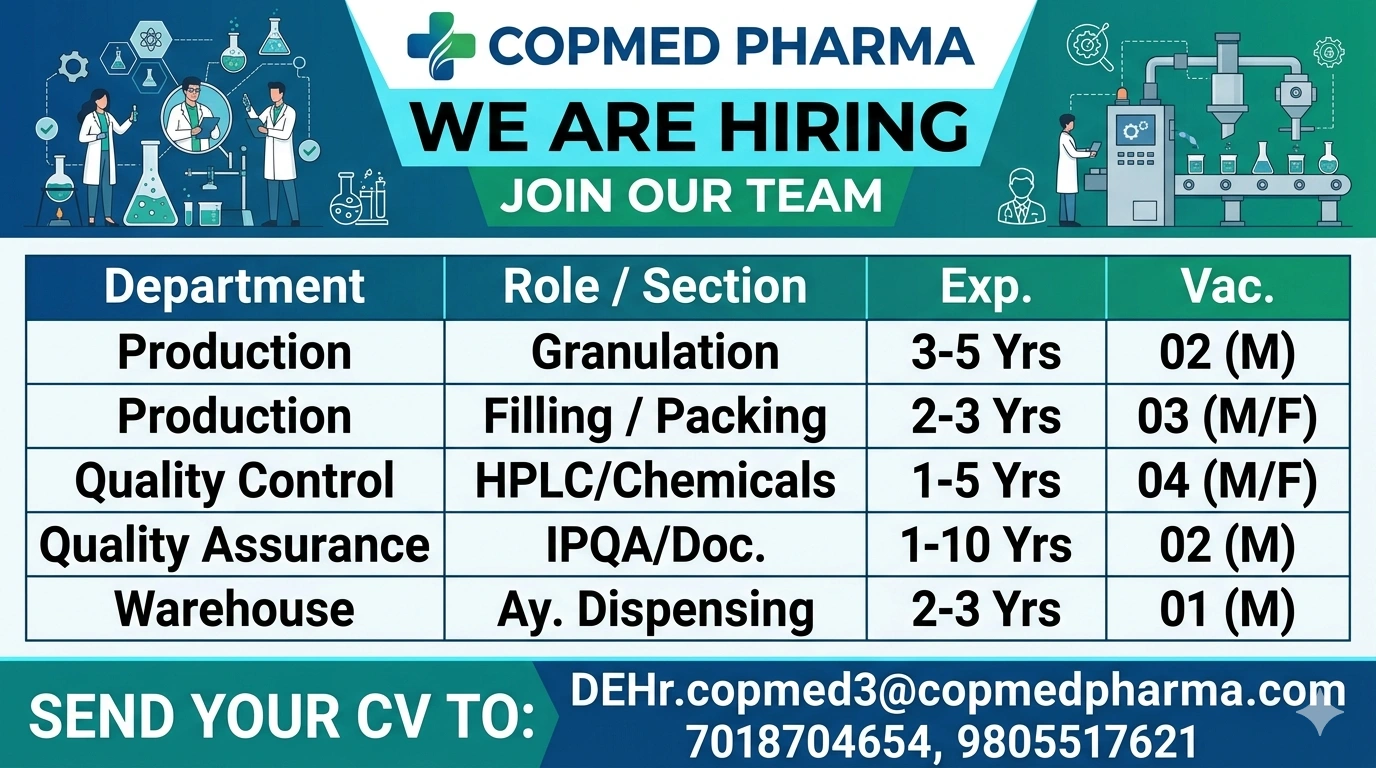 COPMED PHARMA

WE ARE HIRING

JOIN OUR TEAM

| Department | Role / Section | Exp. | Vac. |
|---|---|---|---|
| Production | Granulation | 3-5 Yrs | 02 (M) |
| Production | Filling / Packing | 2-3 Yrs | 03 (M/F) |
| Quality Control | HPLC/Chemicals | 1-5 Yrs | 04 (M/F) |
| Quality Assurance | IPQA/Doc. | 1-10 Yrs | 02 (M) |
| Warehouse | Ay. Dispensing | 2-3 Yrs | 01 (M) |

SEND YOUR CV TO:

DEHr.copmed3@copmedpharma.com
7018704654, 9805517621